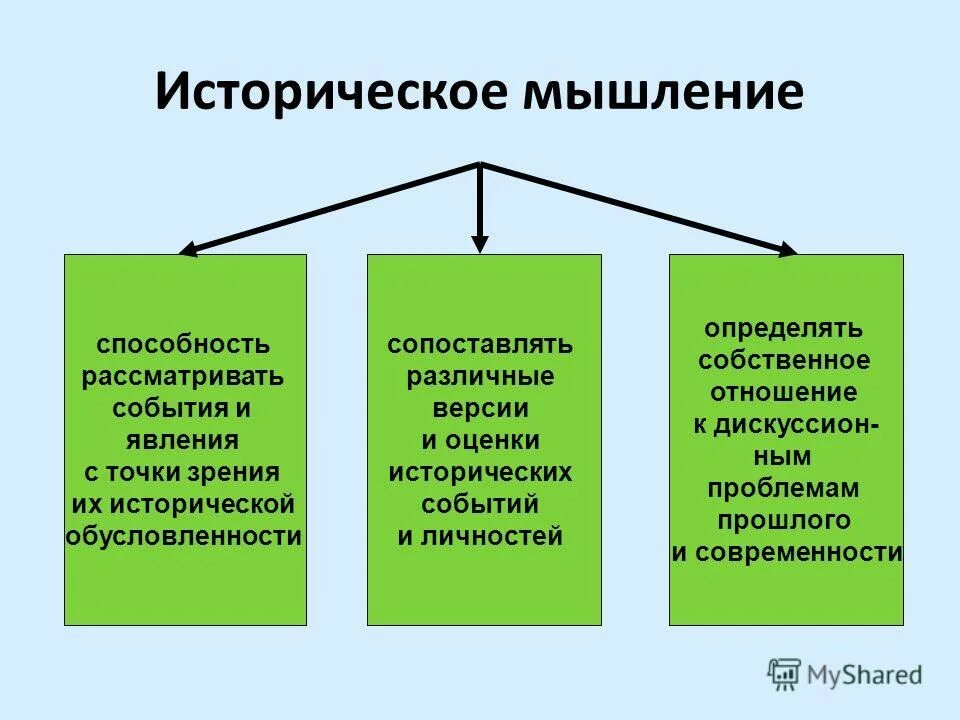 Историческое мышление

способность рассматривать события и явления с точки зрения их исторической обусловленности

сопоставлять различные версии и оценки исторических событий и личностей

определять собственное отношение к дискуссионным проблемам прошлого и современности

MyShared